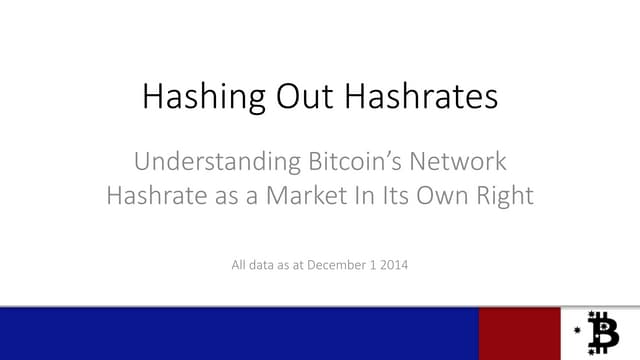 Hashing Out Hashrates

Understanding Bitcoin's Network Hashrate as a Market In Its Own Right

All data as at December 1 2014